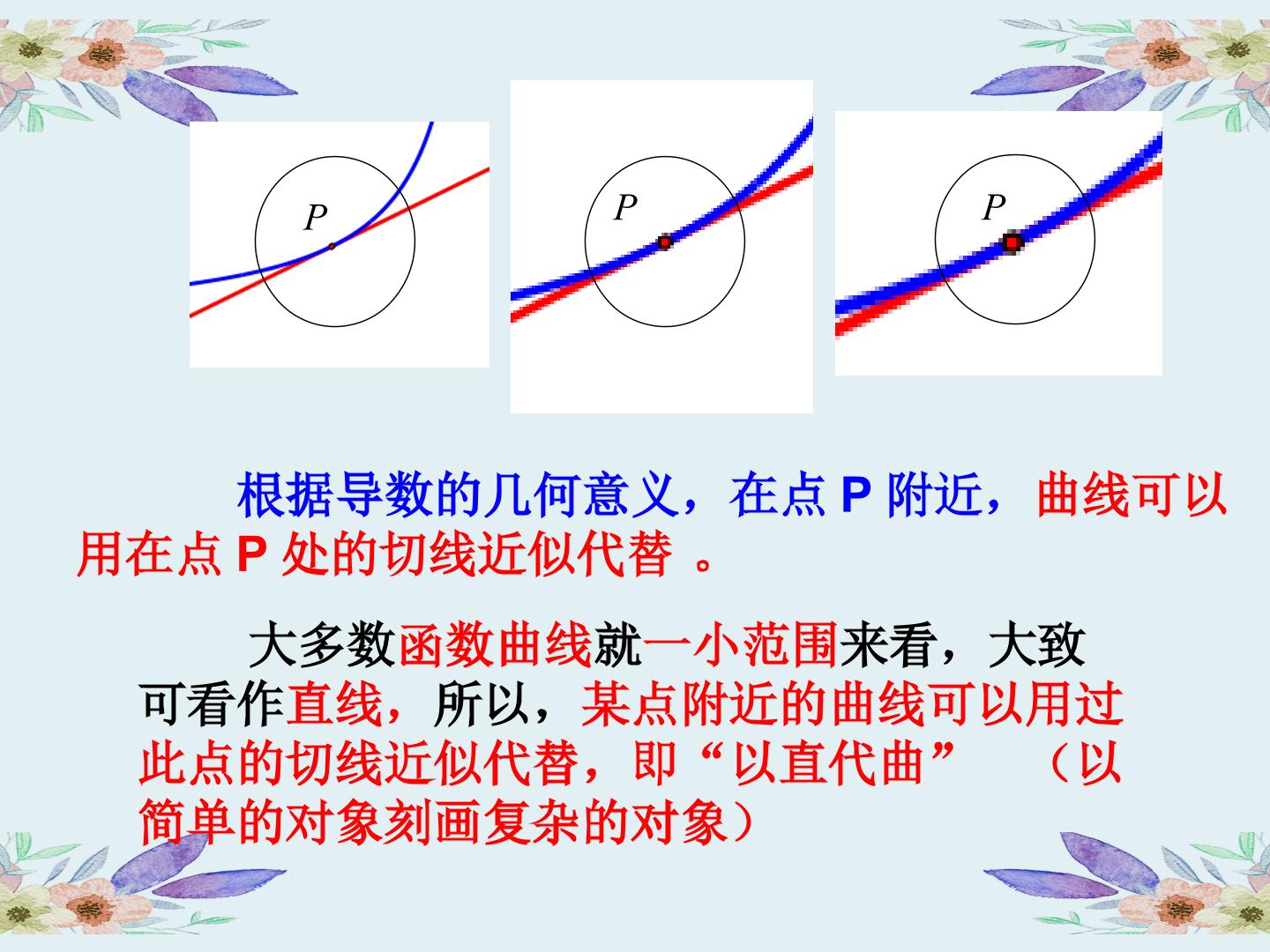 $P$

$P$

$P$

根据导数的几何意义，在点 P 附近，曲线可以用在点 P 处的切线近似代替 。

大多数函数曲线就一小范围来看，大致可看作直线，所以，某点附近的曲线可以用过此点的切线近似代替，即“以直代曲”　（以简单的对象刻画复杂的对象）